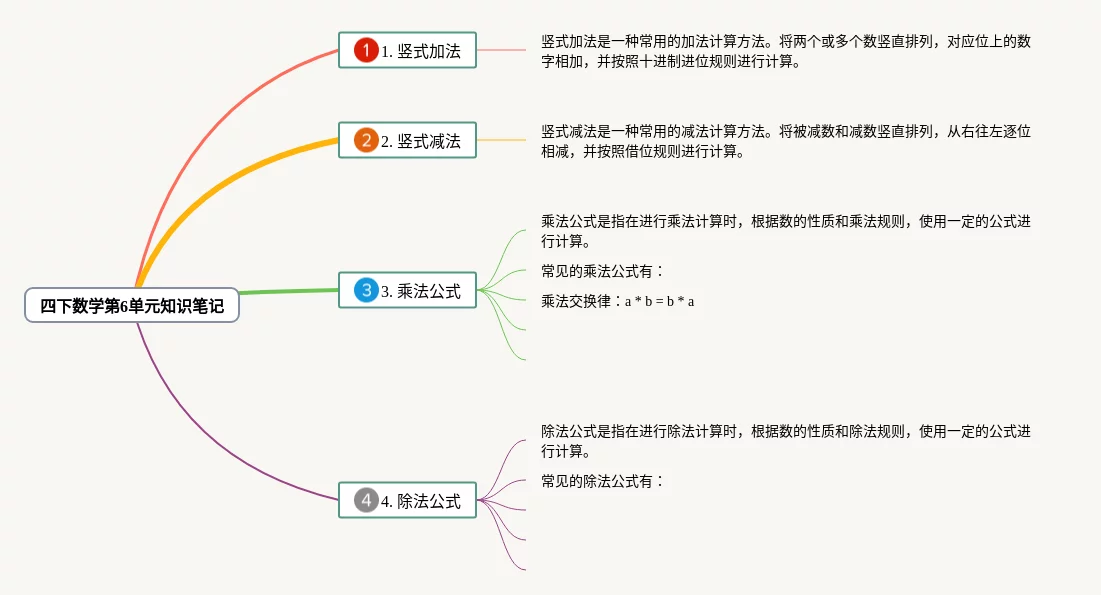 四下数学第6单元知识笔记

1 1. 竖式加法

竖式加法是一种常用的加法计算方法。将两个或多个数竖直排列，对应位上的数字相加，并按照十进制进位规则进行计算。

2 2. 竖式减法

竖式减法是一种常用的减法计算方法。将被减数和减数竖直排列，从右往左逐位相减，并按照借位规则进行计算。

3 3. 乘法公式

乘法公式是指在进行乘法计算时，根据数的性质和乘法规则，使用一定的公式进行计算。

常见的乘法公式有：

乘法交换律：a * b = b * a

4 4. 除法公式

除法公式是指在进行除法计算时，根据数的性质和除法规则，使用一定的公式进行计算。

常见的除法公式有：